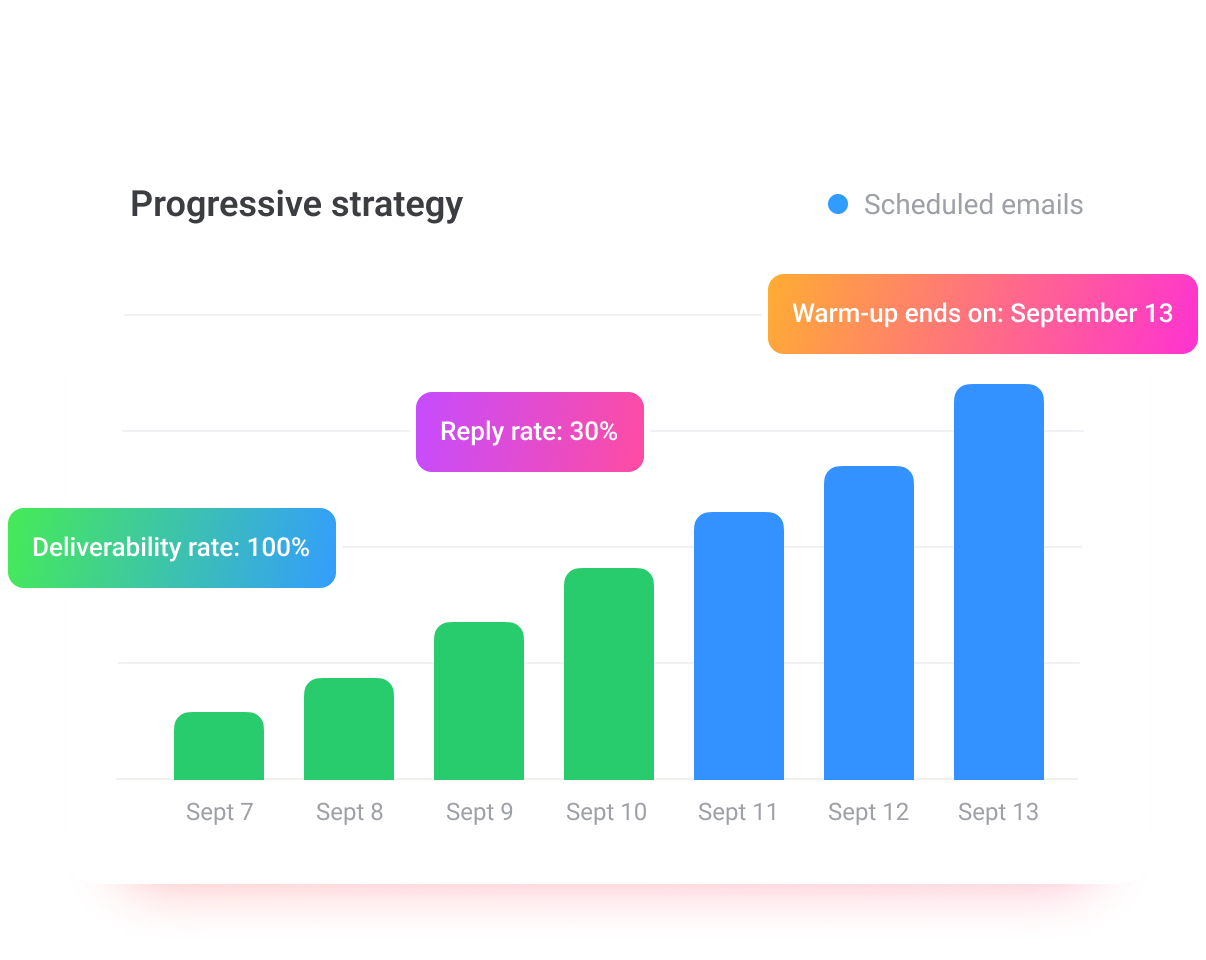 Progressive strategy

Scheduled emails

Warm-up ends on: September 13

Reply rate: 30%

Deliverability rate: 100%

Sept 7
Sept 8
Sept 9
Sept 10
Sept 11
Sept 12
Sept 13